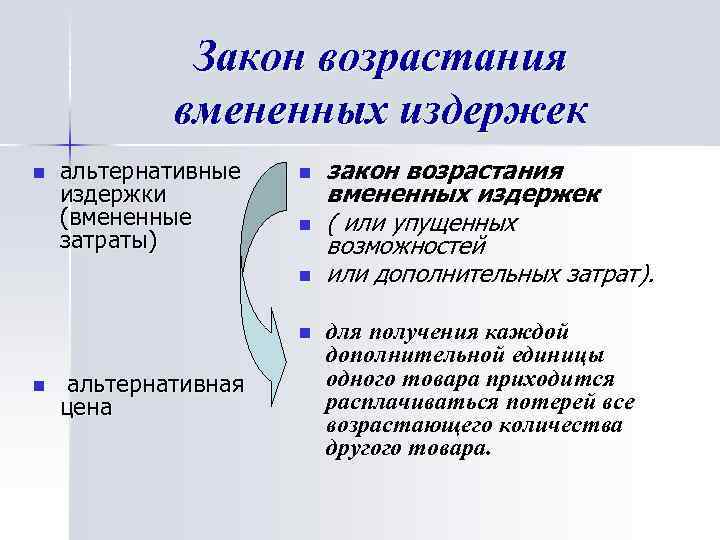 Закон возрастания вмененных издержек

альтернативные издержки (вмененные затраты)

альтернативная цена

закон возрастания вмененных издержек

( или упущенных возможностей

или дополнительных затрат).

для получения каждой дополнительной единицы одного товара приходится расплачиваться потерей все возрастающего количества другого товара.